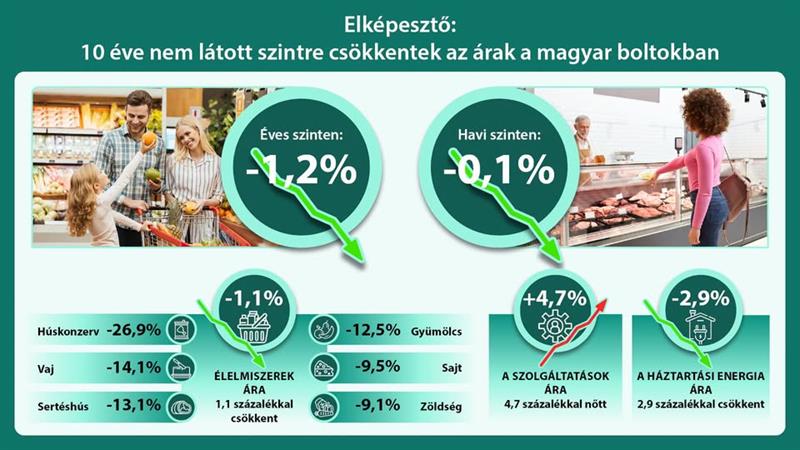 Elképesztő:
10 éve nem látott szintre csökkentek az árak a magyar boltokban

Éves szinten:
-1,2%

Havi szinten:
-0,1%

-1,1%

Húskonzerv -26,9%

Vaj -14,1%

Sertéshús -13,1%

ÉLELMISZEREK ÁRA
1,1 százalékkal csökkent

-12,5% Gyümölcs

-9,5% Sajt

-9,1% Zöldség

+4,7%

A SZOLGÁLTATÁSOK ÁRA
4,7 százalékkal nőtt

-2,9%

A HÁZTARTÁSI ENERGIA ÁRA
2,9 százalékkal csökkent